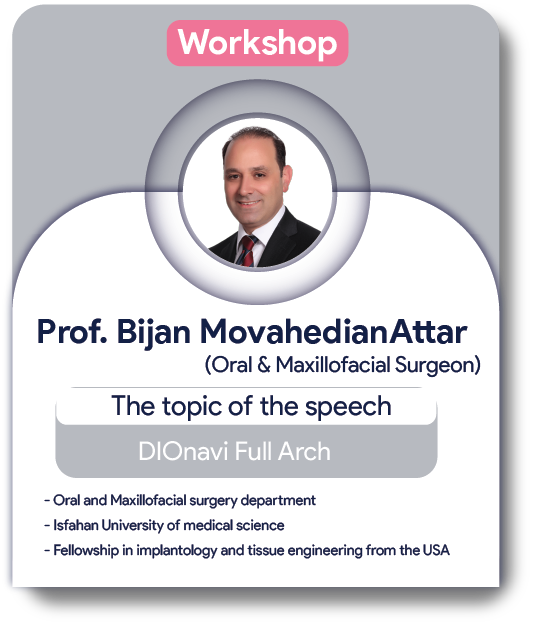 Workshop

Prof. Bijan MovahedianAttar
(Oral & Maxillofacial Surgeon)

The topic of the speech

DIOnavi Full Arch

- Oral and Maxillofacial surgery department
- Isfahan University of medical science
- Fellowship in implantology and tissue engineering from the USA